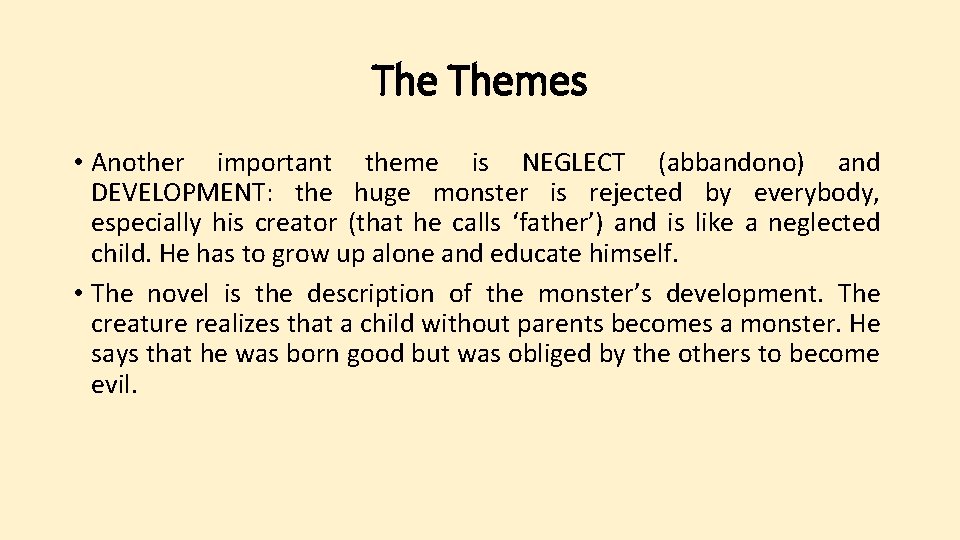 The Themes

• Another important theme is NEGLECT (abbandono) and DEVELOPMENT: the huge monster is rejected by everybody, especially his creator (that he calls ‘father’) and is like a neglected child. He has to grow up alone and educate himself.

• The novel is the description of the monster’s development. The creature realizes that a child without parents becomes a monster. He says that he was born good but was obliged by the others to become evil.